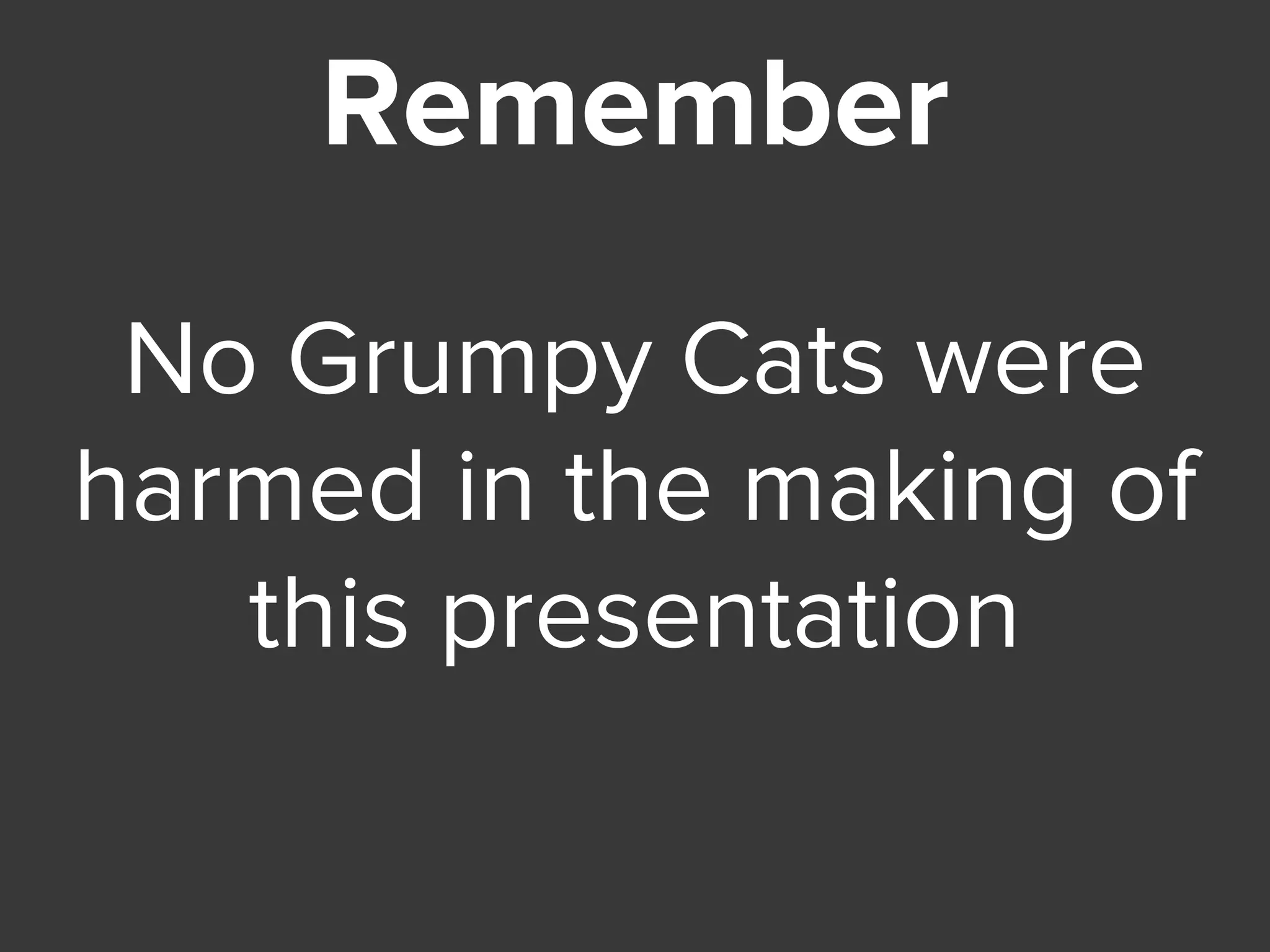 Remember

No Grumpy Cats were harmed in the making of this presentation